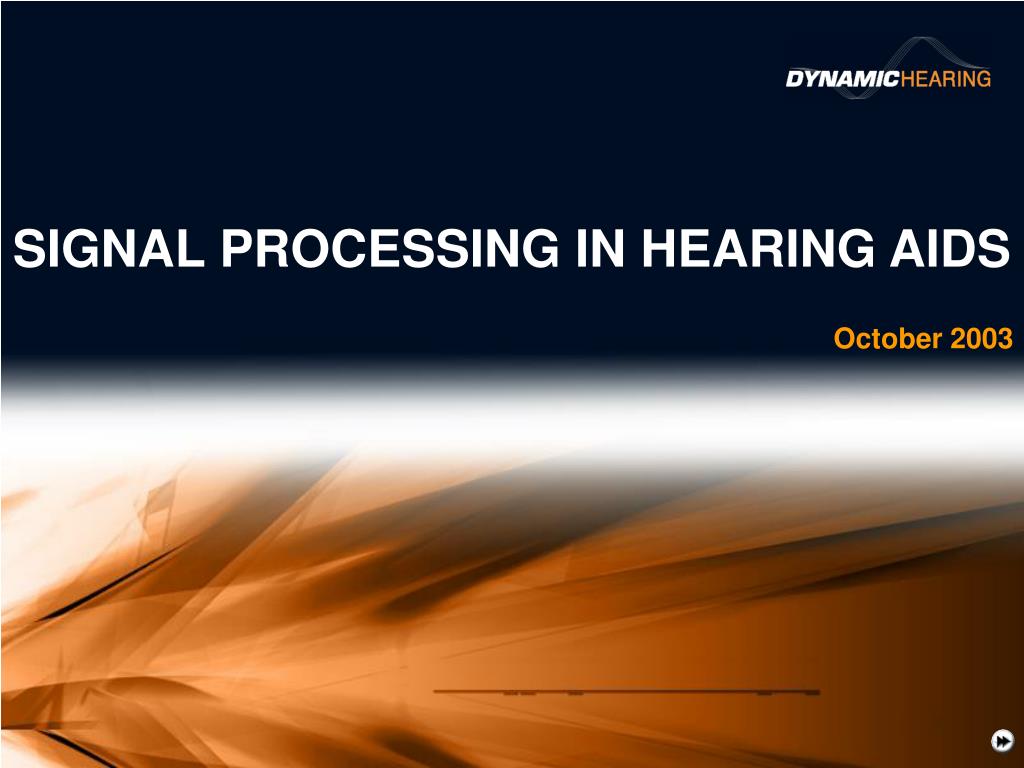 DYNAMICHEARING

SIGNAL PROCESSING IN HEARING AIDS

October 2003